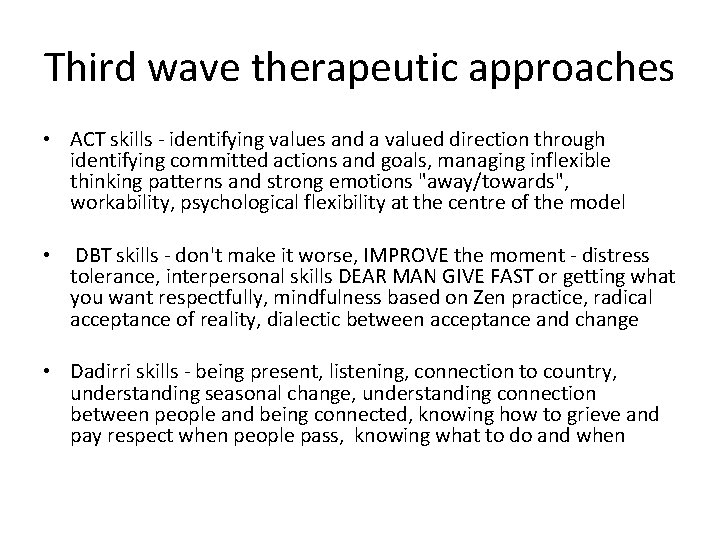 Third wave therapeutic approaches

• ACT skills - identifying values and a valued direction through identifying committed actions and goals, managing inflexible thinking patterns and strong emotions "away/towards", workability, psychological flexibility at the centre of the model

• DBT skills - don't make it worse, IMPROVE the moment - distress tolerance, interpersonal skills DEAR MAN GIVE FAST or getting what you want respectfully, mindfulness based on Zen practice, radical acceptance of reality, dialectic between acceptance and change

• Dadirri skills - being present, listening, connection to country, understanding seasonal change, understanding connection between people and being connected, knowing how to grieve and pay respect when people pass, knowing what to do and when